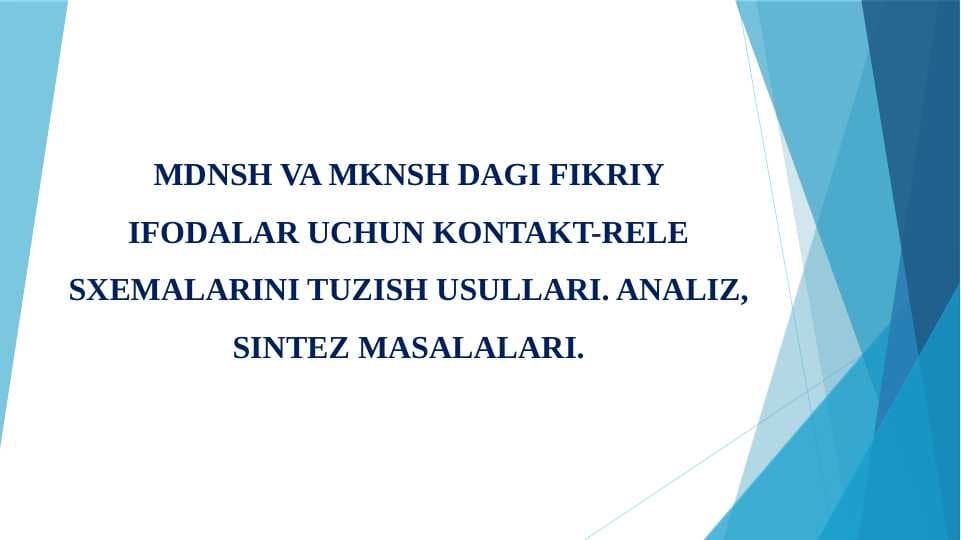 MDNSH VA MKNSH DAGI FIKRIY IFODALAR UCHUN KONTAKT-RELE SXEMALARINI TUZISH USULLARI. ANALIZ, SINTEZ MASALALARI.